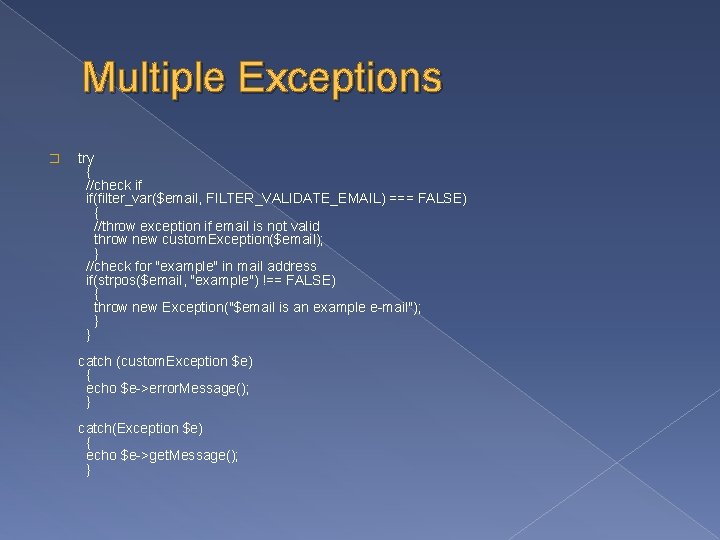 Multiple Exceptions

try
{
//check if
if(filter_var($email, FILTER_VALIDATE_EMAIL) === FALSE)
{
//throw exception if email is not valid
throw new customException($email);
}
//check for "example" in mail address
if(strpos($email, "example") !== FALSE)
{
throw new Exception("$email is an example e-mail");
}
}

catch (customException $e)
{
echo $e->errorMessage();
}

catch(Exception $e)
{
echo $e->getMessage();
}